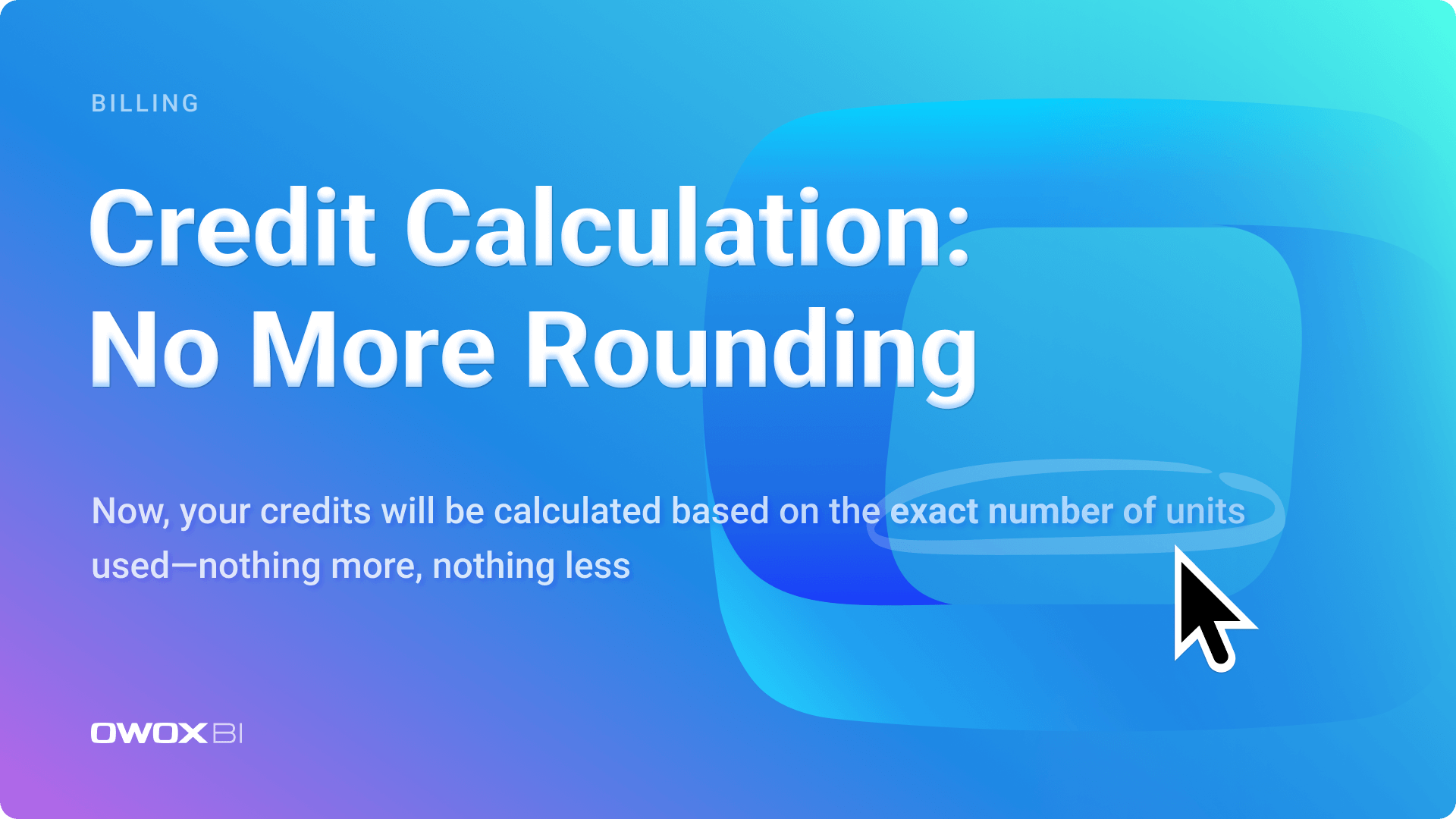 BILLING

Credit Calculation: No More Rounding

Now, your credits will be calculated based on the exact number of units used—nothing more, nothing less

OWOX BI